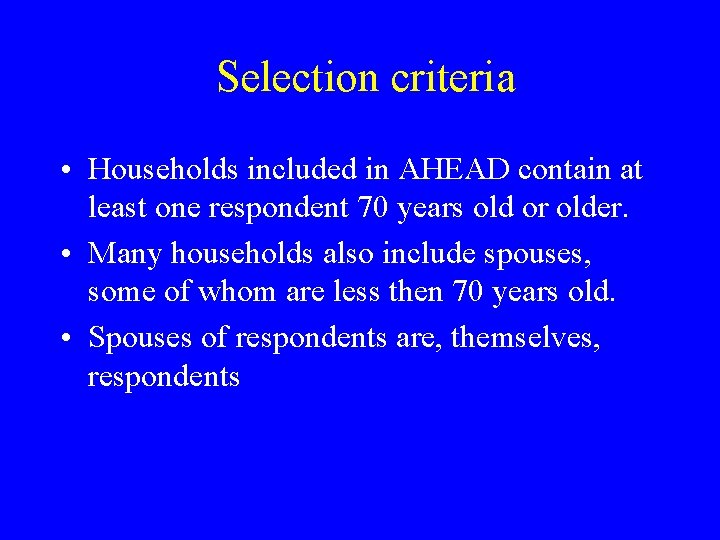 Selection criteria

• Households included in AHEAD contain at least one respondent 70 years old or older.

• Many households also include spouses, some of whom are less then 70 years old.

• Spouses of respondents are, themselves, respondents